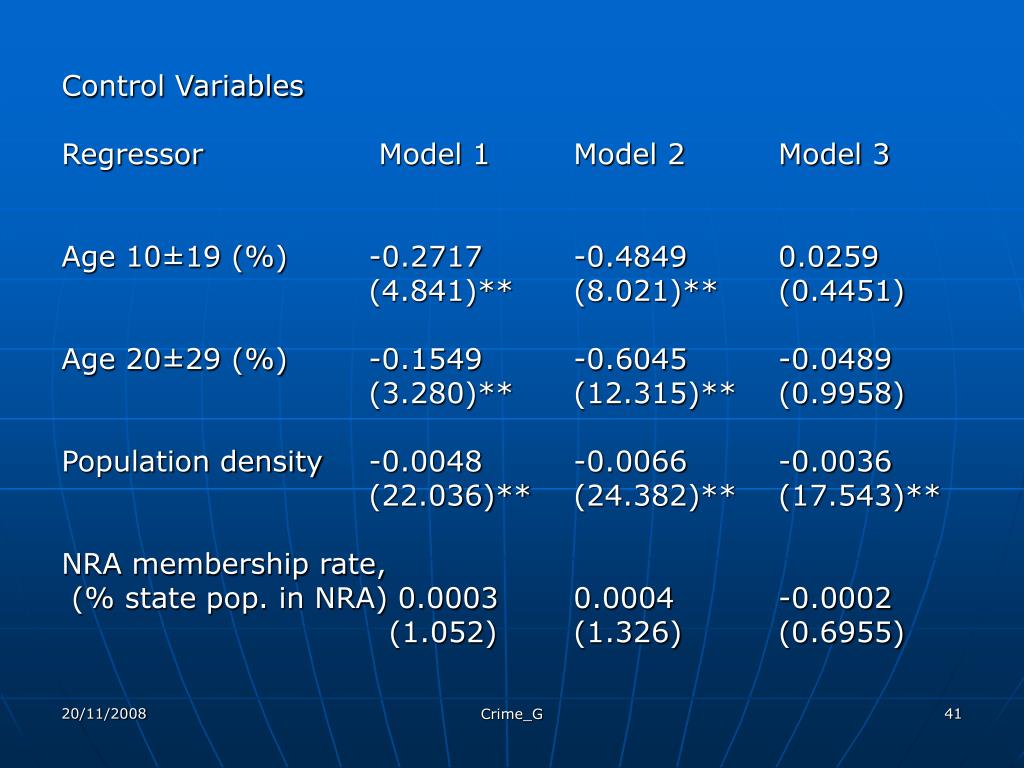 Control Variables

| Regressor | Model 1 | Model 2 | Model 3 |
|---|---|---|---|
| Age 10±19 (%) | -0.2717 | -0.4849 | 0.0259 |
| | (4.841)** | (8.021)** | (0.4451) |
| Age 20±29 (%) | -0.1549 | -0.6045 | -0.0489 |
| | (3.280)** | (12.315)** | (0.9958) |
| Population density | -0.0048 | -0.0066 | -0.0036 |
| | (22.036)** | (24.382)** | (17.543)** |
| NRA membership rate, (% state pop. in NRA) | 0.0003 | 0.0004 | -0.0002 |
| | (1.052) | (1.326) | (0.6955) |

20/11/2008

Crime_G

41